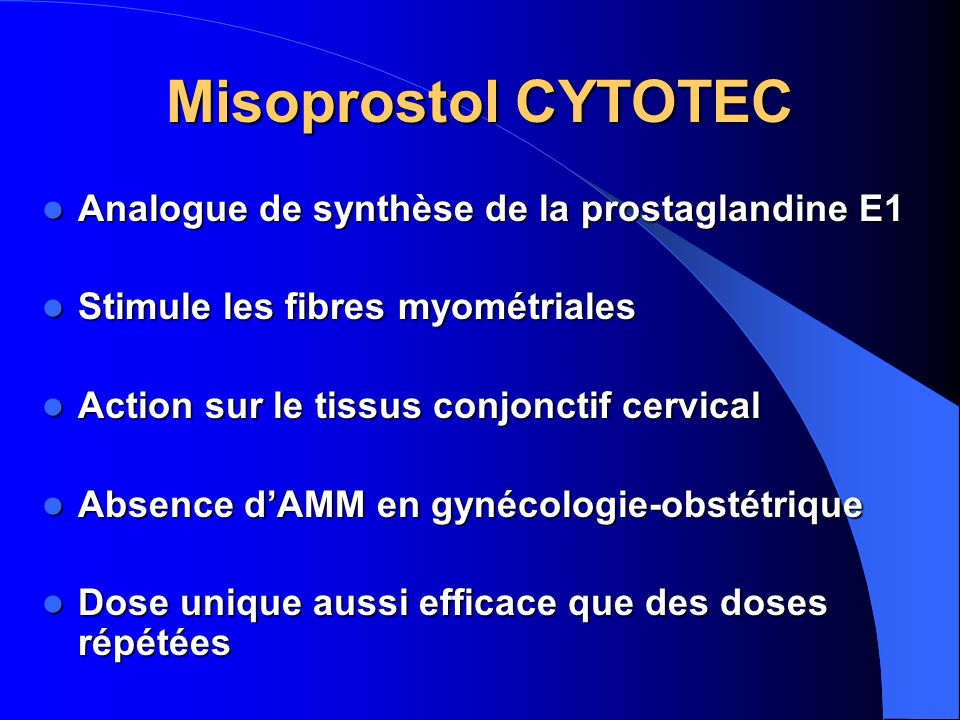 Misoprostol CYTOTEC

- Analogue de synthèse de la prostaglandine E1
- Stimule les fibres myométriales
- Action sur le tissus conjonctif cervical
- Absence d’AMM en gynécologie-obstétrique
- Dose unique aussi efficace que des doses répétées